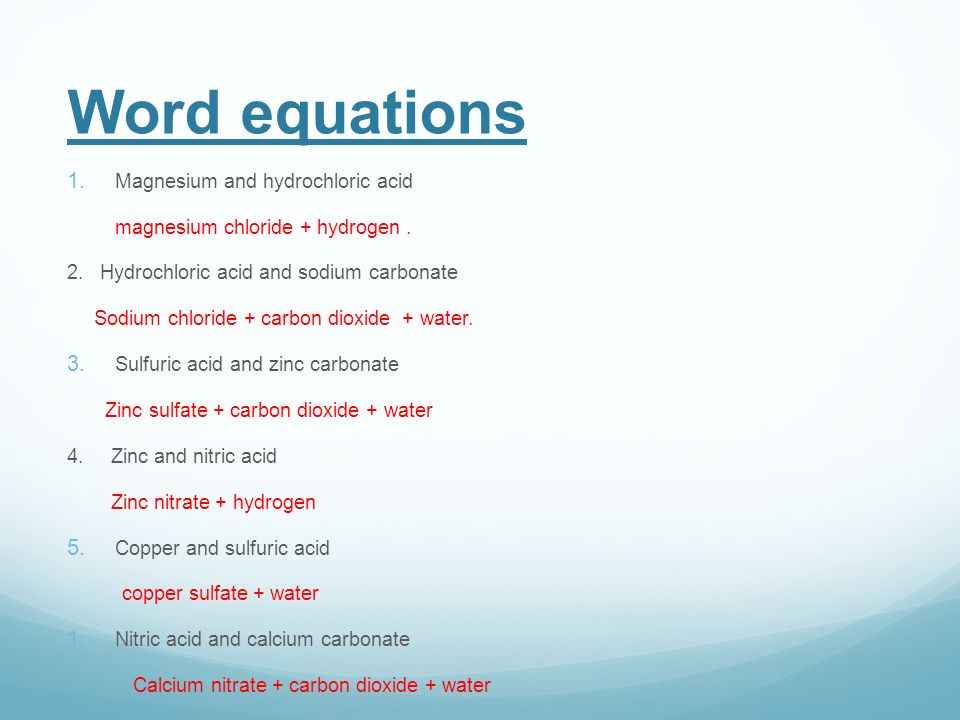 Word equations

1. Magnesium and hydrochloric acid

magnesium chloride + hydrogen .

2. Hydrochloric acid and sodium carbonate

Sodium chloride + carbon dioxide + water.

3. Sulfuric acid and zinc carbonate

Zinc sulfate + carbon dioxide + water

4. Zinc and nitric acid

Zinc nitrate + hydrogen

5. Copper and sulfuric acid

copper sulfate + water

1. Nitric acid and calcium carbonate

Calcium nitrate + carbon dioxide + water